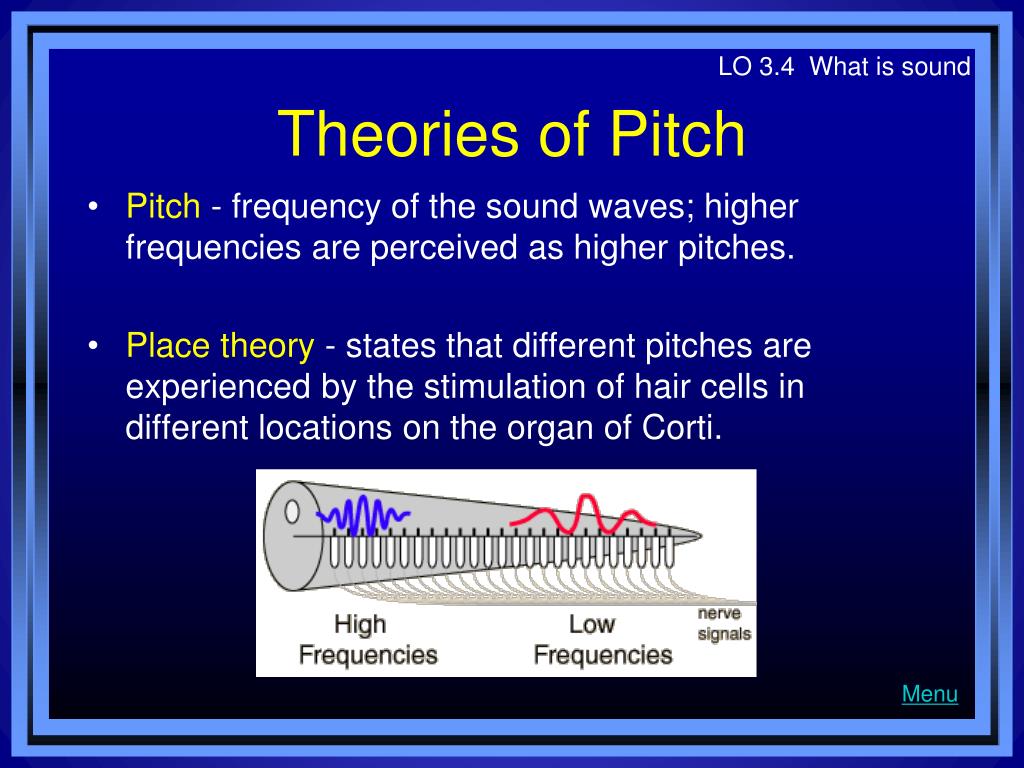 LO 3.4 What is sound

Theories of Pitch

• Pitch - frequency of the sound waves; higher frequencies are perceived as higher pitches.

• Place theory - states that different pitches are experienced by the stimulation of hair cells in different locations on the organ of Corti.

High Frequencies

Low Frequencies

nerve signals

Menu